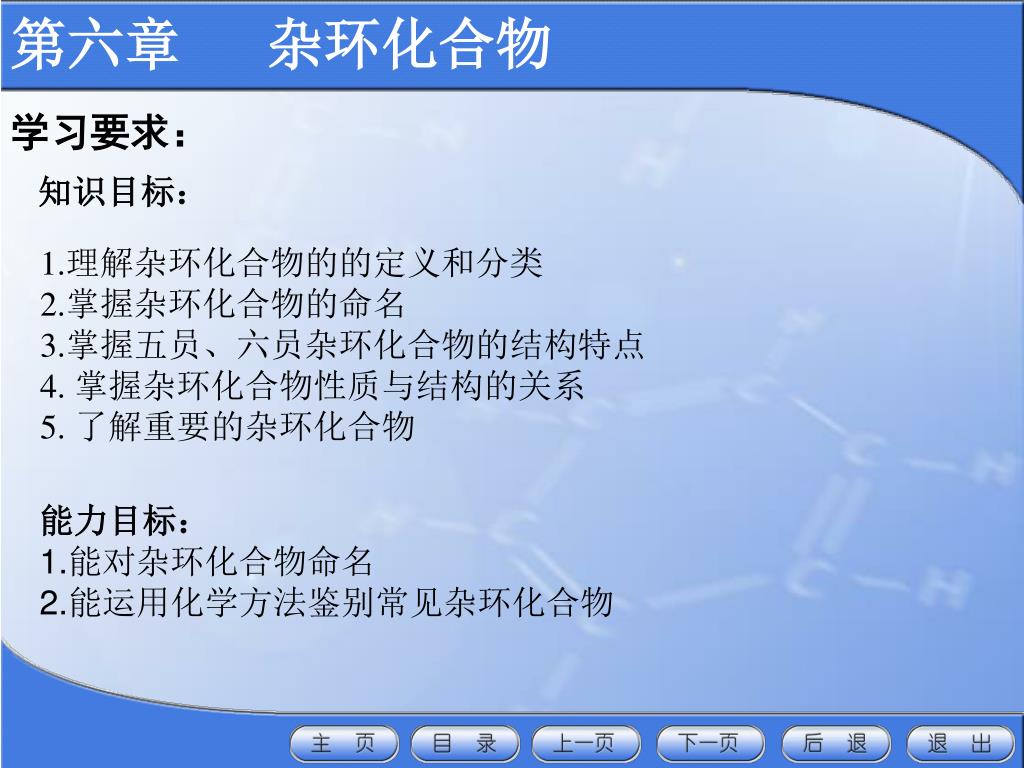 第六章　　杂环化合物

学习要求：

知识目标：

1.理解杂环化合物的的定义和分类
2.掌握杂环化合物的命名
3.掌握五员、六员杂环化合物的结构特点
4. 掌握杂环化合物性质与结构的关系
5. 了解重要的杂环化合物

能力目标：
1.能对杂环化合物命名
2.能运用化学方法鉴别常见杂环化合物

主　页　　目　录　　上一页　　下一页　　后　退　　退　出